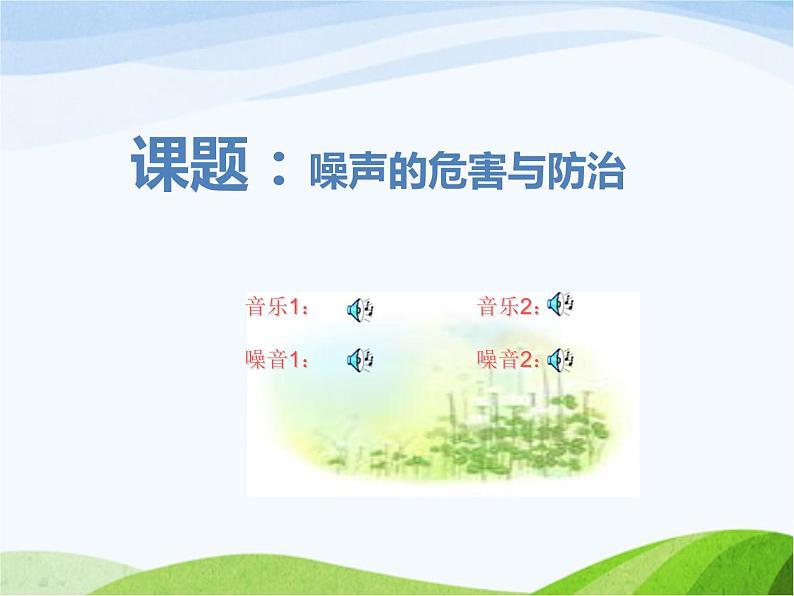 课题：噪声的危害与防治

音乐1：

音乐2：

噪音1：

噪音2：